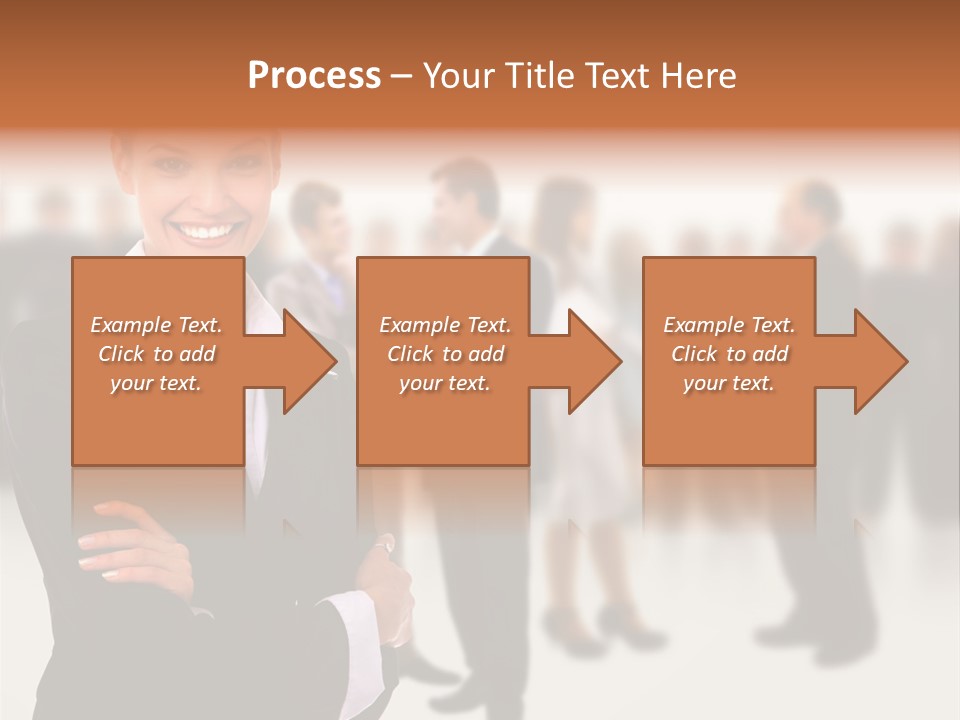 Process – Your Title Text Here

Example Text. Click to add your text.

Example Text. Click to add your text.

Example Text. Click to add your text.